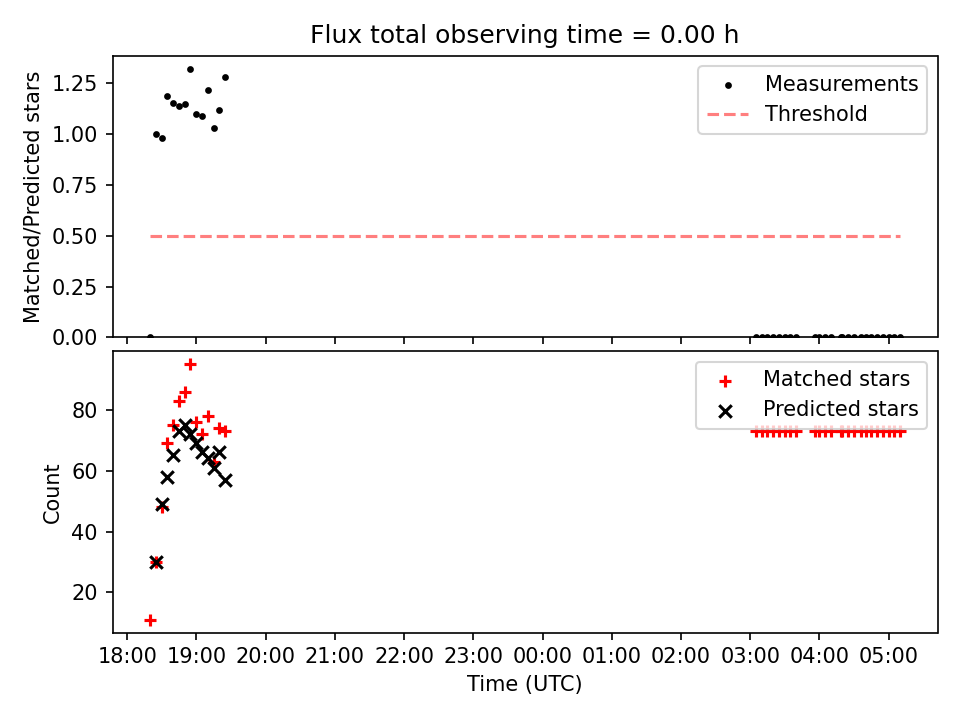 Flux total observing time = 0.00 h

Matched/Predicted stars

1.25
1.00
0.75
0.50
0.25
0.00

Measurements
Threshold

Count

80
60
40
20

Matched stars
Predicted stars

18:00 19:00 20:00 21:00 22:00 23:00 00:00 01:00 02:00 03:00 04:00 05:00

Time (UTC)